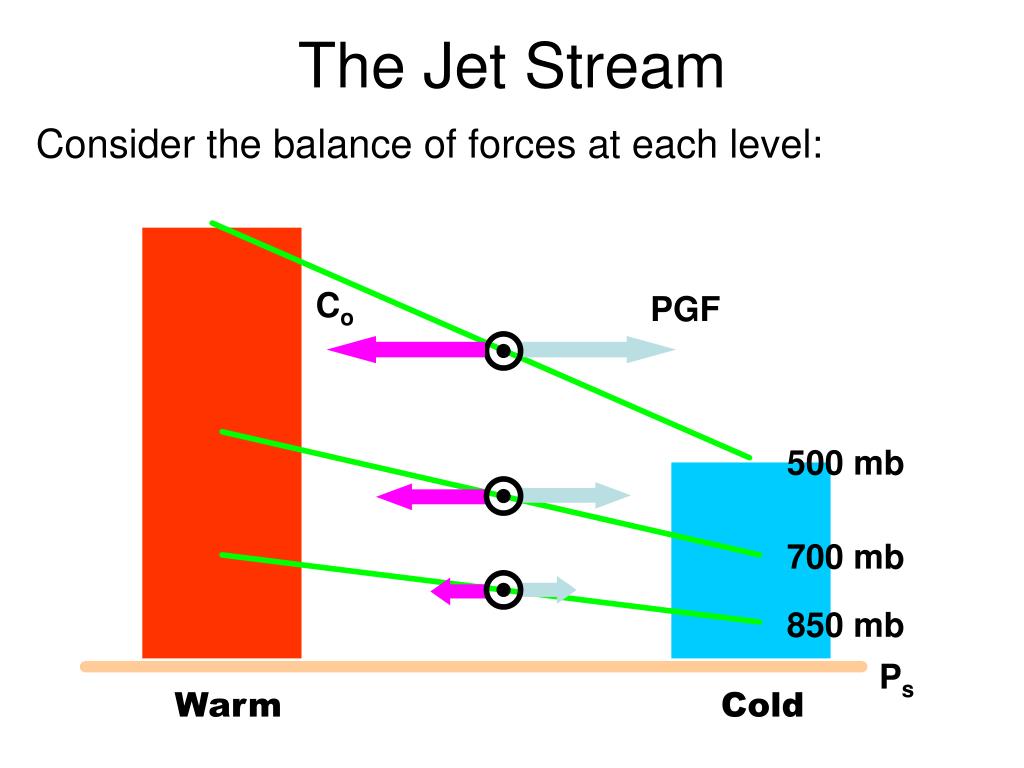 The Jet Stream

Consider the balance of forces at each level:

$C_o$

PGF

500 mb

700 mb

850 mb

$P_s$

Warm

Cold